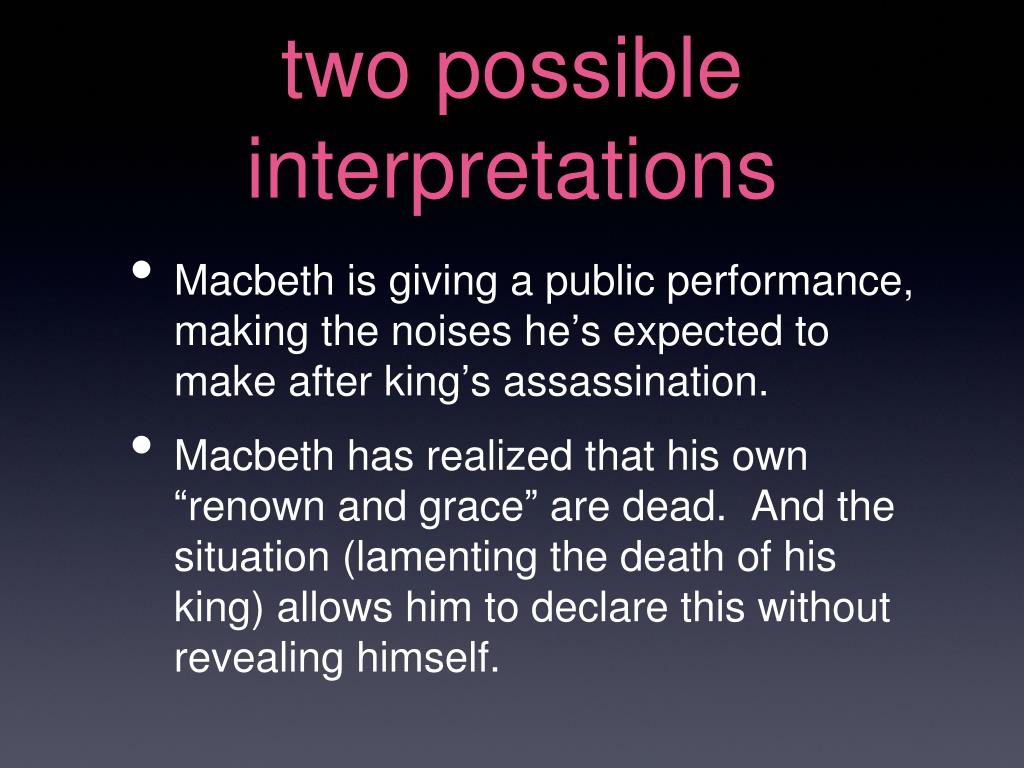 two possible interpretations

• Macbeth is giving a public performance, making the noises he’s expected to make after king’s assassination.

• Macbeth has realized that his own “renown and grace” are dead. And the situation (lamenting the death of his king) allows him to declare this without revealing himself.